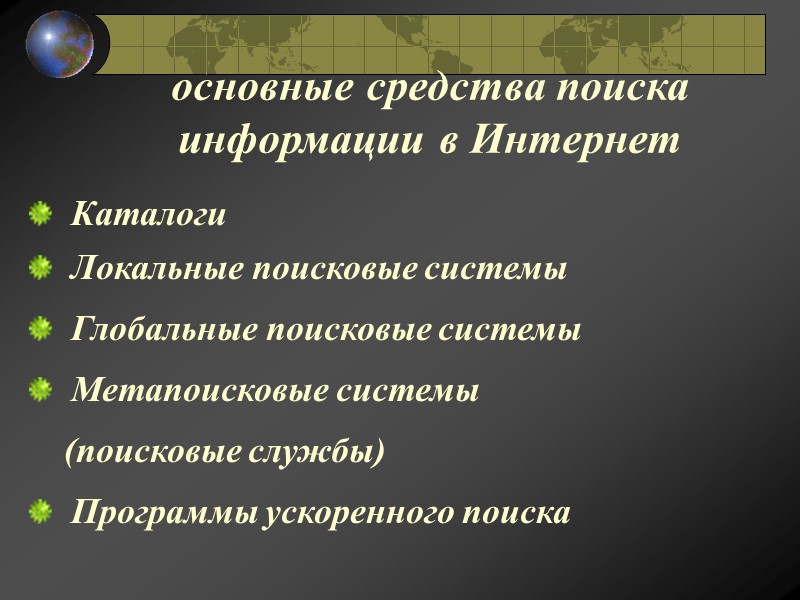 основные средства поиска информации в Интернет

Каталоги

Локальные поисковые системы

Глобальные поисковые системы

Метапоисковые системы

(поисковые службы)

Программы ускоренного поиска